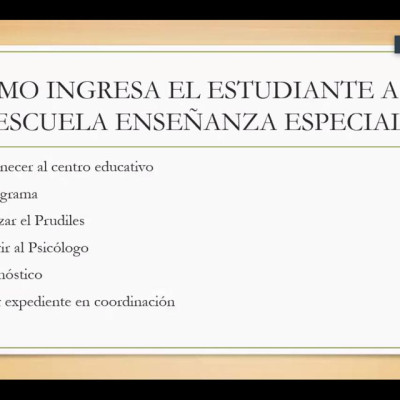 MO INGRESA EL ESTUDIANTE A ESCUELA ENSEÑANZA ESPECIAL

necer al centro educativo

grama

zar el Prudiles

ir al Psicólogo

nóstico

expediente en coordinación